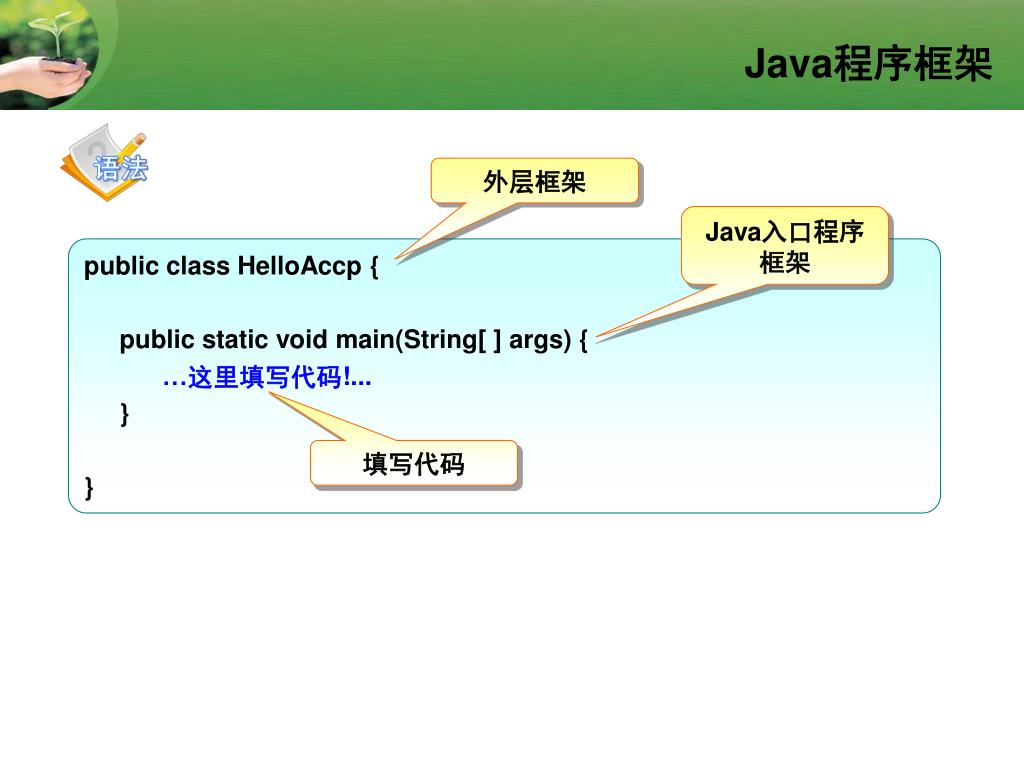 Java程序框架

语法

外层框架

Java入口程序框架

public class HelloAccp {

public static void main(String[ ] args) {
…这里填写代码!...
}

}

填写代码